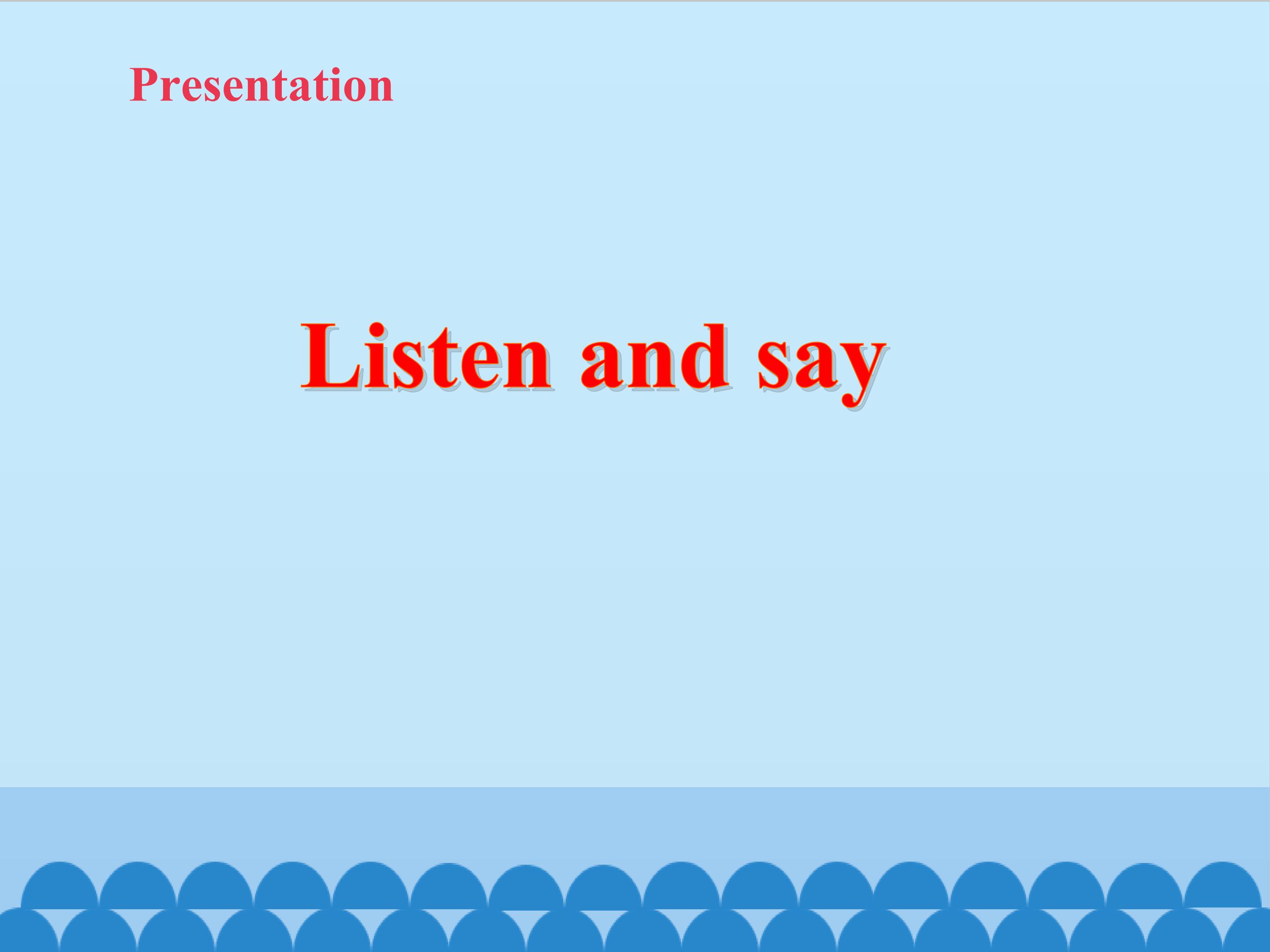 Presentation

Listen and say